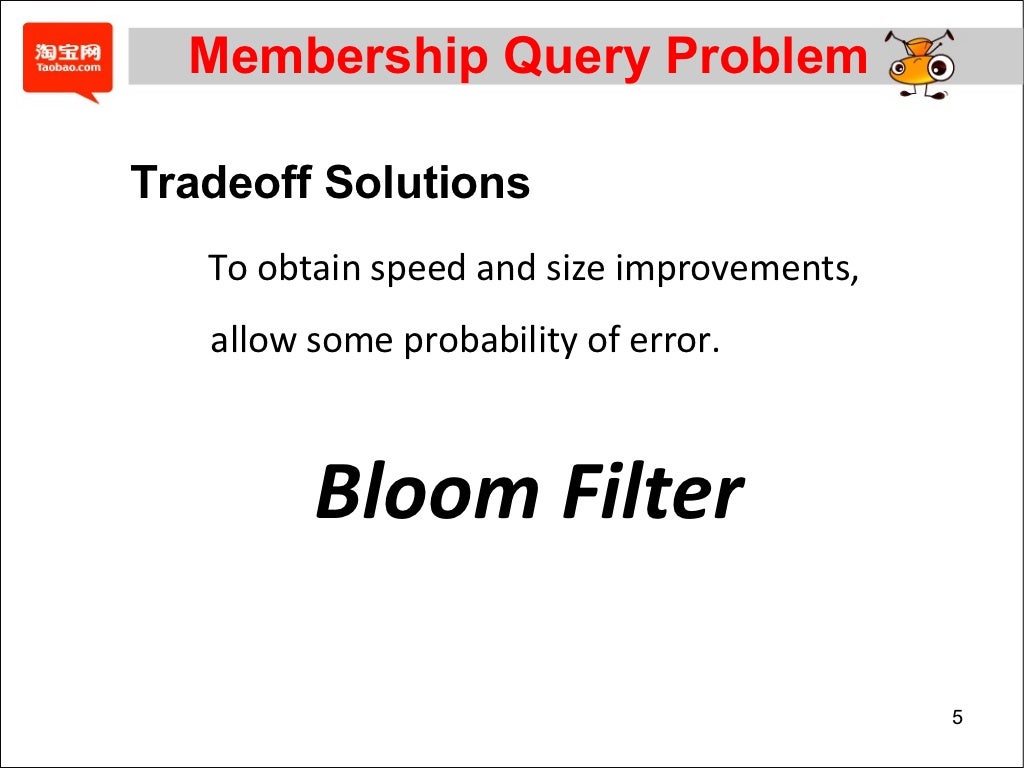 淘宝网
Taobao.com

Membership Query Problem

Tradeoff Solutions

To obtain speed and size improvements,

allow some probability of error.

Bloom Filter

5